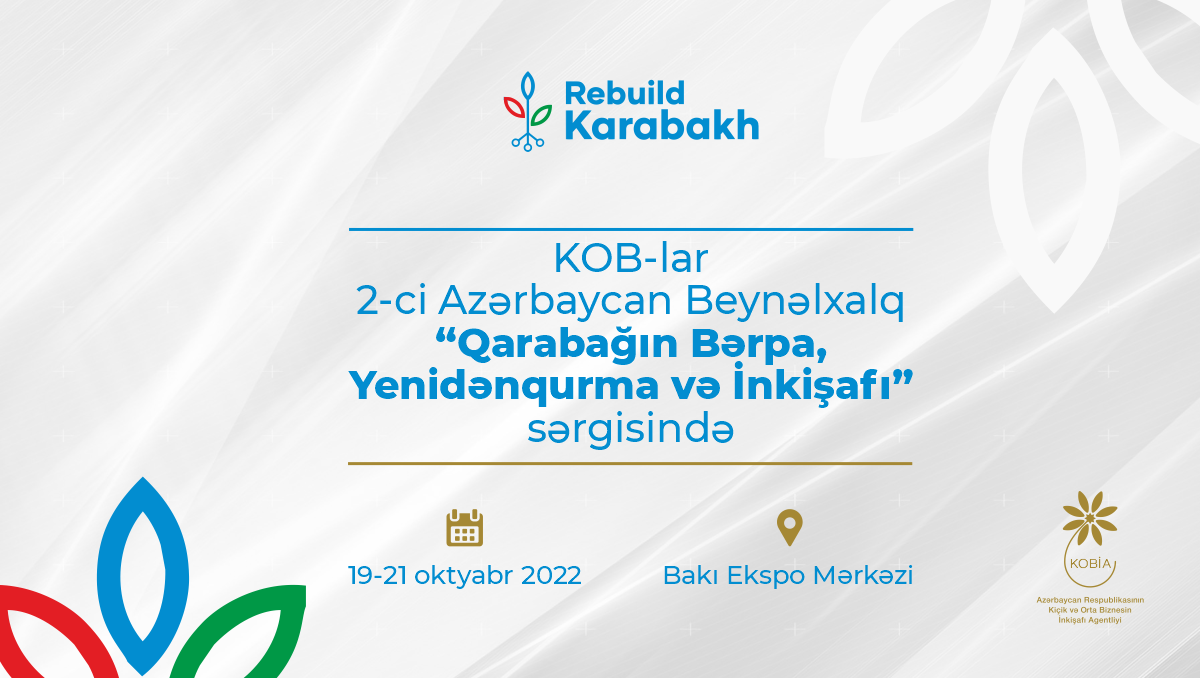 Rebuild Karabakh

KOB-lar
2-ci Azərbaycan Beynəlxalq
“Qarabağın Bərpa, Yenidənqurma və İnkişafı”
sərgisində

19-21 oktyabr 2022

Bakı Ekspo Mərkəzi

KOBİA
Azərbaycan Respublikasının Kiçik və Orta Biznesin İnkişafı Agentliyi